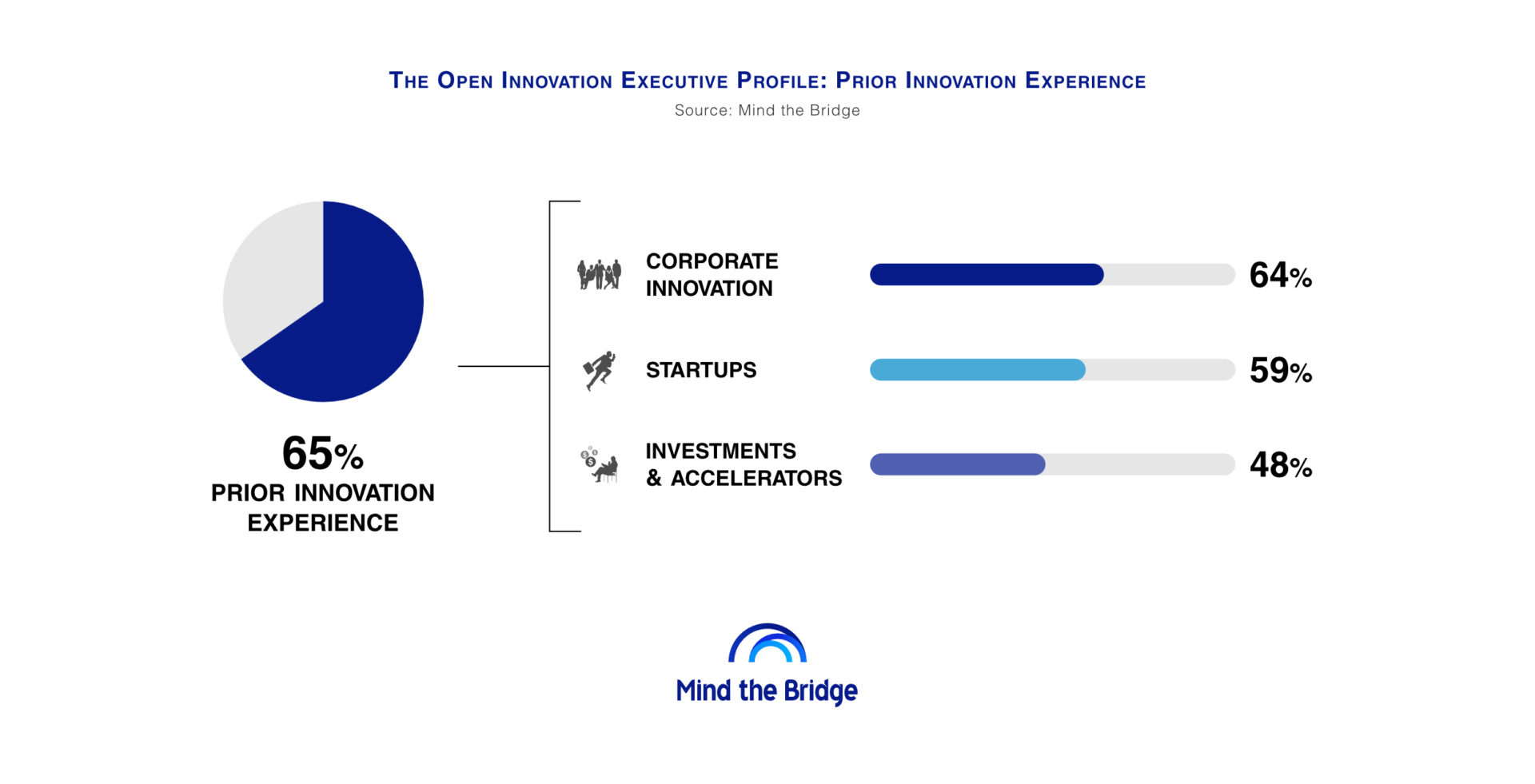 THE OPEN INNOVATION EXECUTIVE PROFILE: PRIOR INNOVATION EXPERIENCE
Source: Mind the Bridge

65%
PRIOR INNOVATION EXPERIENCE

CORPORATE INNOVATION 64%

STARTUPS 59%

INVESTMENTS & ACCELERATORS 48%

Mind the Bridge